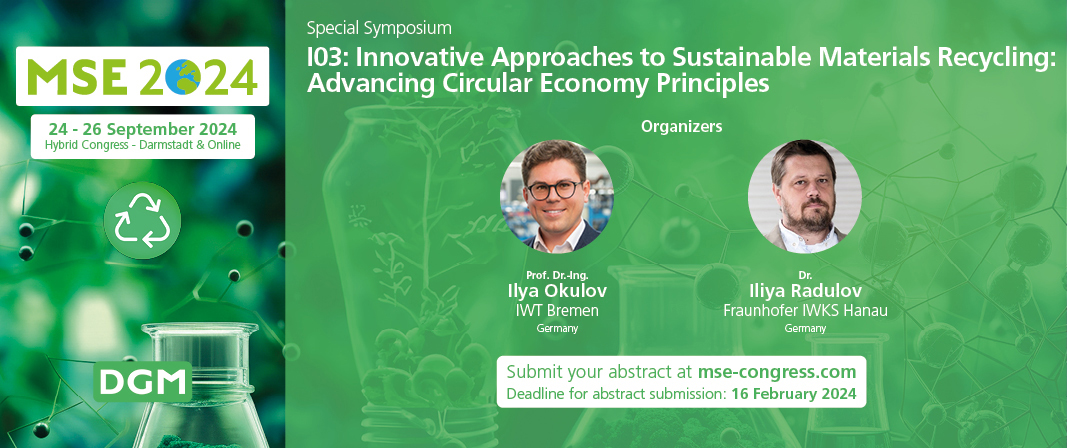 MSE 2024

24 - 26 September 2024
Hybrid Congress - Darmstadt & Online

DGM

Special Symposium

I03: Innovative Approaches to Sustainable Materials Recycling: Advancing Circular Economy Principles

Organizers

Prof. Dr.-Ing.
Ilya Okulov
IWT Bremen
Germany

Dr.
Iliya Radulov
Fraunhofer IWKS Hanau
Germany

Submit your abstract at mse-congress.com
Deadline for abstract submission: 16 February 2024